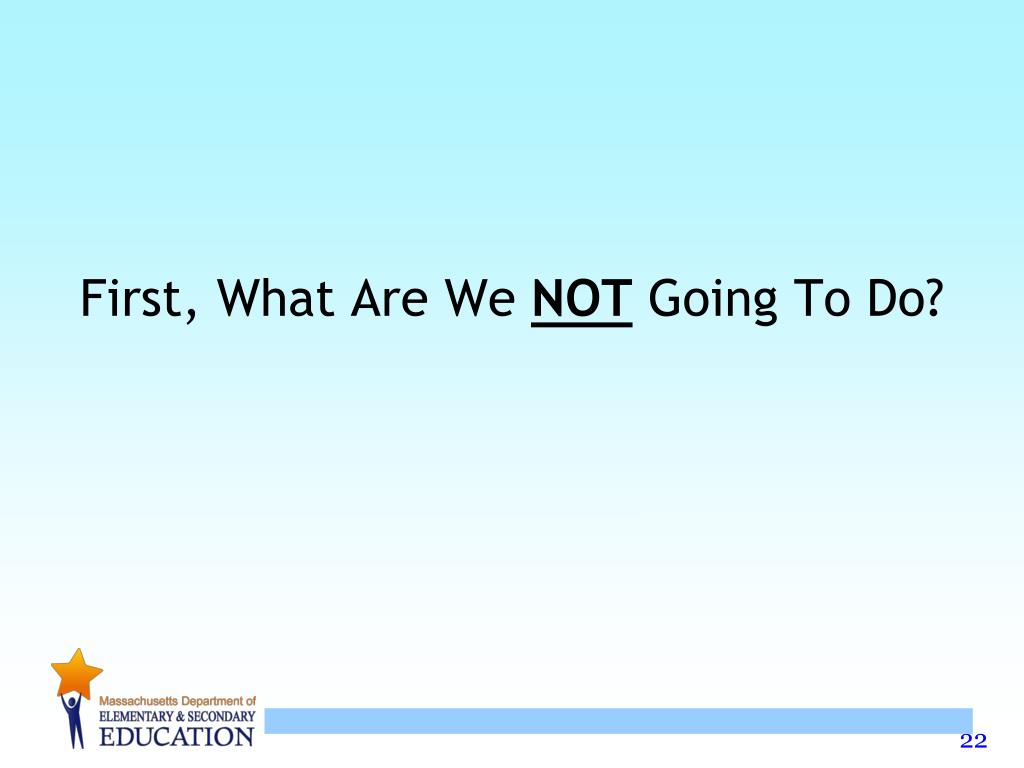 First, What Are We NOT Going To Do?

Massachusetts Department of
ELEMENTARY & SECONDARY
EDUCATION

22